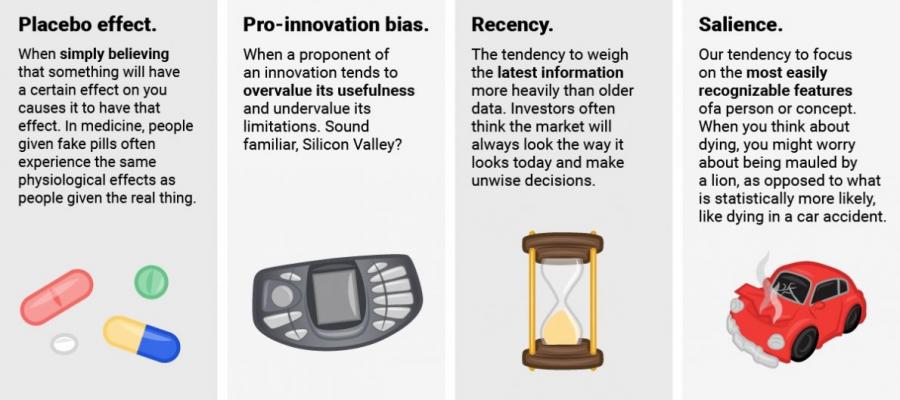 Placebo effect.

When simply believing that something will have a certain effect on you causes it to have that effect. In medicine, people given fake pills often experience the same physiological effects as people given the real thing.

Pro-innovation bias.

When a proponent of an innovation tends to overvalue its usefulness and undervalue its limitations. Sound familiar, Silicon Valley?

Recency.

The tendency to weigh the latest information more heavily than older data. Investors often think the market will always look the way it looks today and make unwise decisions.

Salience.

Our tendency to focus on the most easily recognizable features ofa person or concept. When you think about dying, you might worry about being mauled by a lion, as opposed to what is statistically more likely, like dying in a car accident.